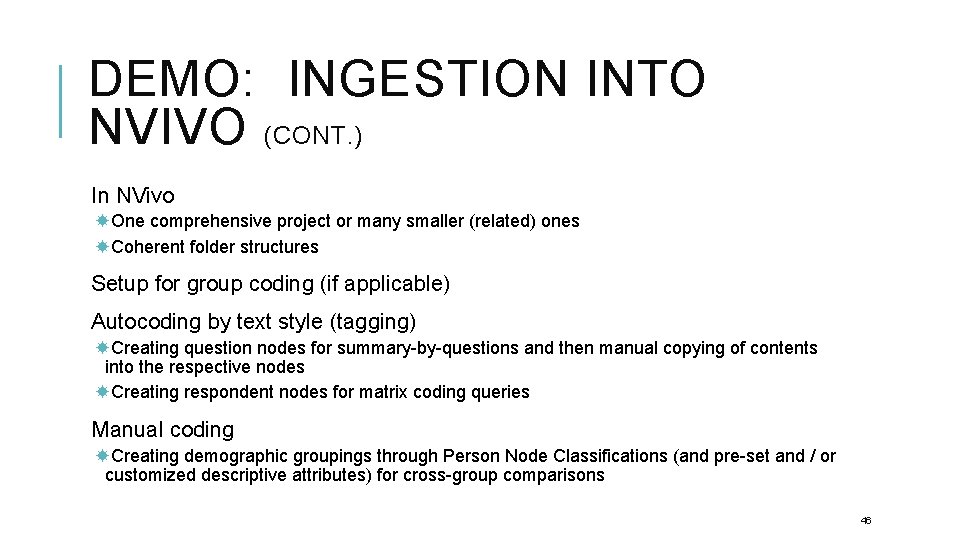 DEMO: INGESTION INTO NVIVO (CONT.)

In NVivo

One comprehensive project or many smaller (related) ones

Coherent folder structures

Setup for group coding (if applicable)

Autocoding by text style (tagging)

Creating question nodes for summary-by-questions and then manual copying of contents into the respective nodes

Creating respondent nodes for matrix coding queries

Manual coding

Creating demographic groupings through Person Node Classifications (and pre-set and / or customized descriptive attributes) for cross-group comparisons

46